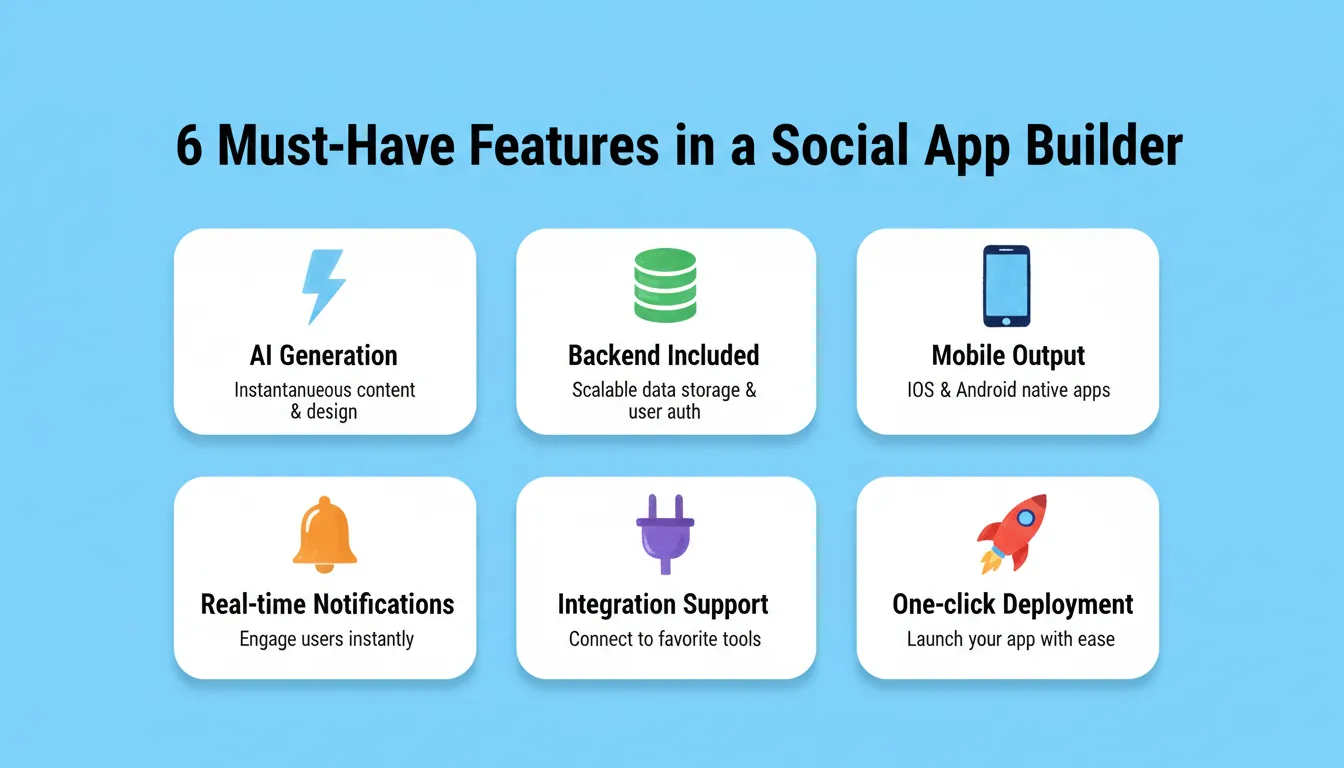 6 Must-Have Features in a Social App Builder

AI Generation
Instantanueous content & design

Backend Included
Scalable data storage & user auth

Mobile Output
IOS & Android native apps

Real-time Notifications
Engage users instantly

Integration Support
Connect to favorite tools

One-click Deployment
Launch your app with ease